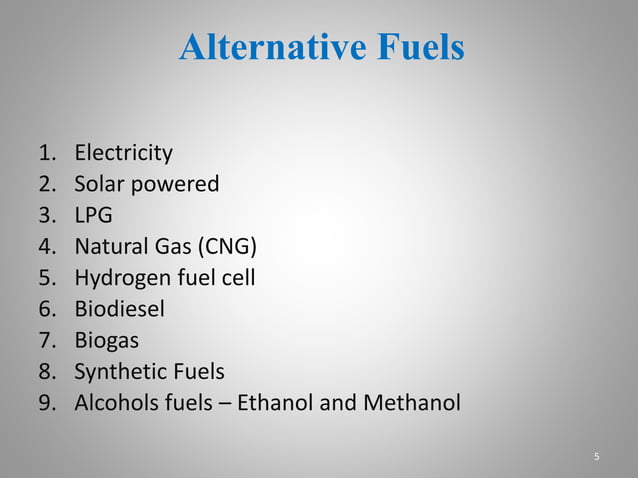 Alternative Fuels

1. Electricity
2. Solar powered
3. LPG
4. Natural Gas (CNG)
5. Hydrogen fuel cell
6. Biodiesel
7. Biogas
8. Synthetic Fuels
9. Alcohols fuels – Ethanol and Methanol

5